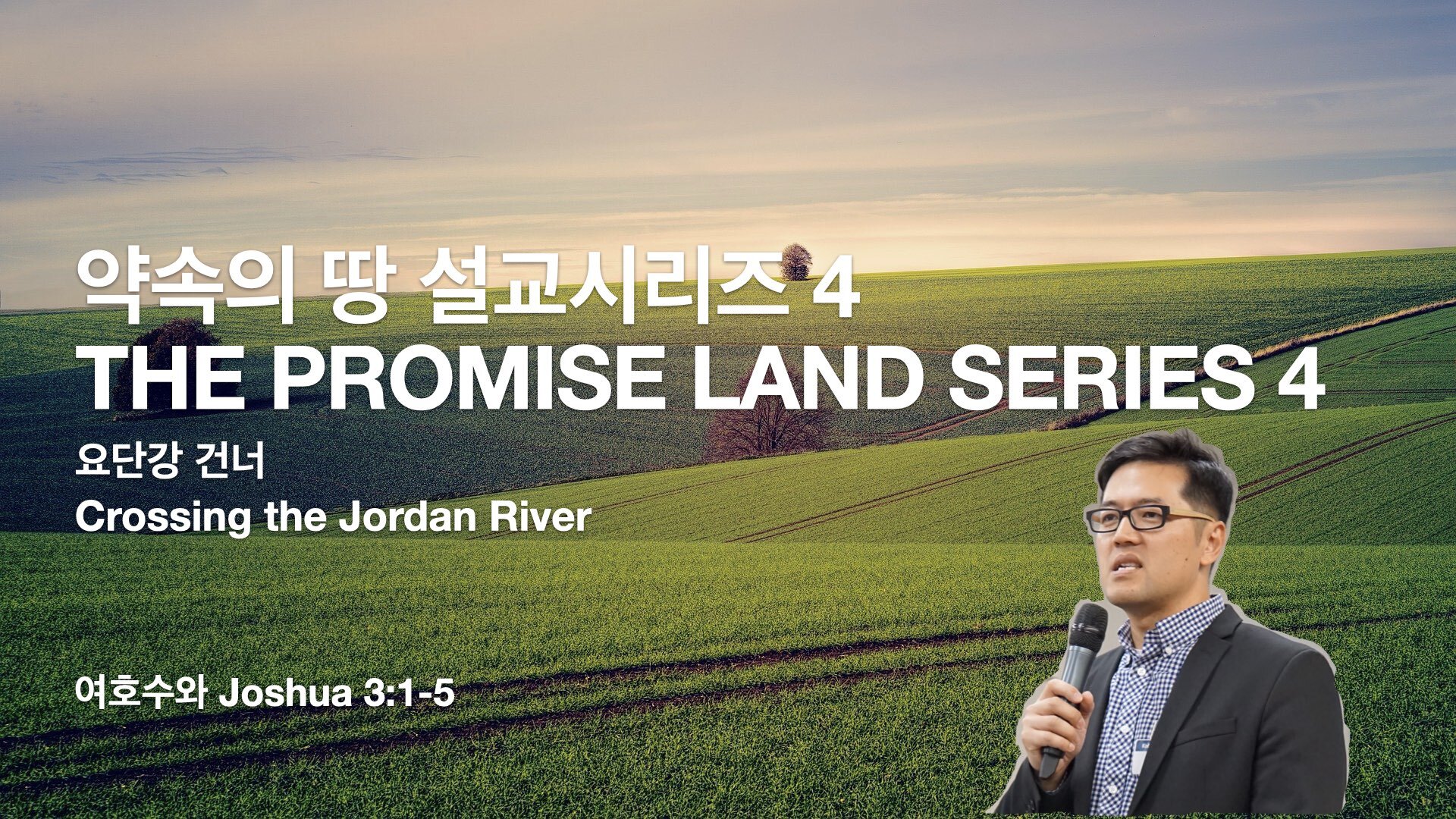 약속의 땅 설교시리즈 4
THE PROMISE LAND SERIES 4

요단강 건너
Crossing the Jordan River

여호수와 Joshua 3:1-5